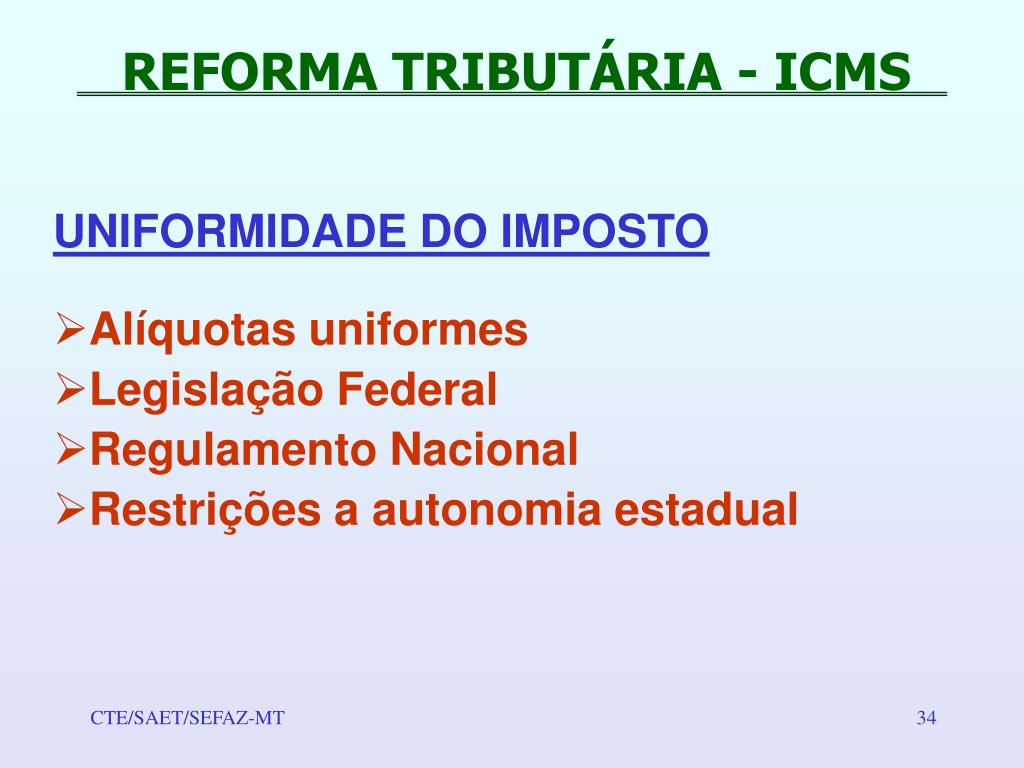 REFORMA TRIBUTÁRIA - ICMS

UNIFORMIDADE DO IMPOSTO

➢Alíquotas uniformes
➢Legislação Federal
➢Regulamento Nacional
➢Restrições a autonomia estadual

CTE/SAET/SEFAZ-MT

34